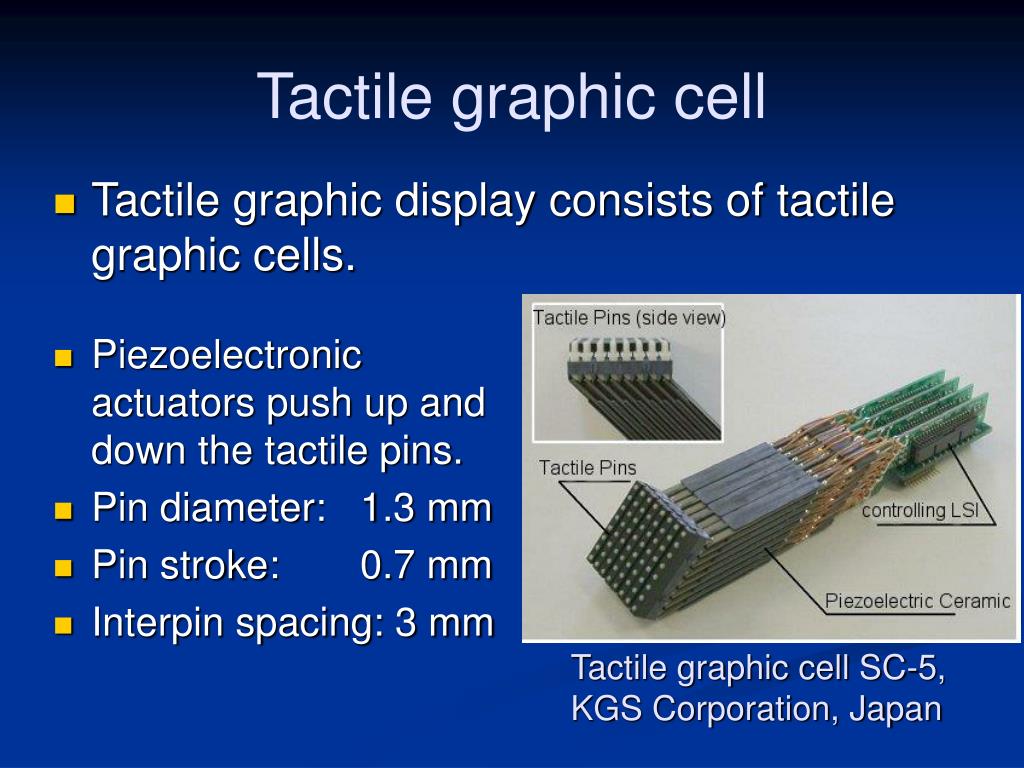 Tactile graphic cell

Tactile graphic display consists of tactile graphic cells.

Piezoelectronic actuators push up and down the tactile pins.

Pin diameter: 1.3 mm

Pin stroke: 0.7 mm

Interpin spacing: 3 mm

Tactile Pins (side view)

Tactile Pins

controlling LSI

Piezoelectric Ceramic

Tactile graphic cell SC-5, KGS Corporation, Japan